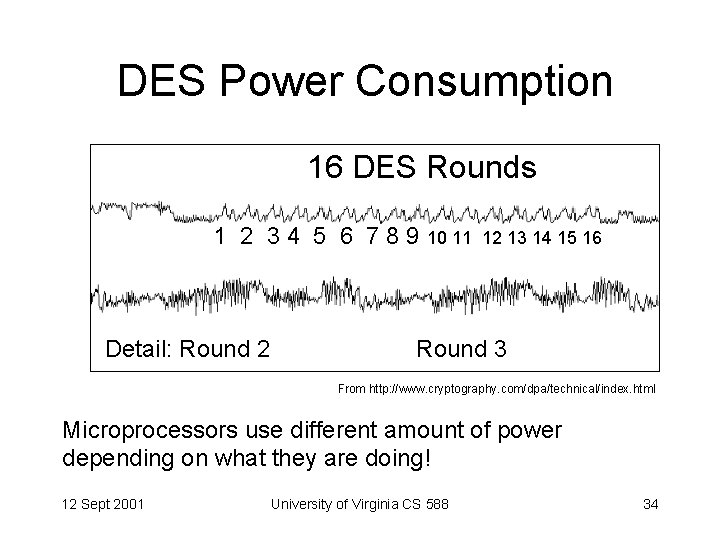 DES Power Consumption

16 DES Rounds

1 2 3 4 5 6 7 8 9 10 11 12 13 14 15 16

Detail: Round 2

Round 3

From http://www.cryptography.com/dpa/technical/index.html

Microprocessors use different amount of power depending on what they are doing!

12 Sept 2001

University of Virginia CS 588

34